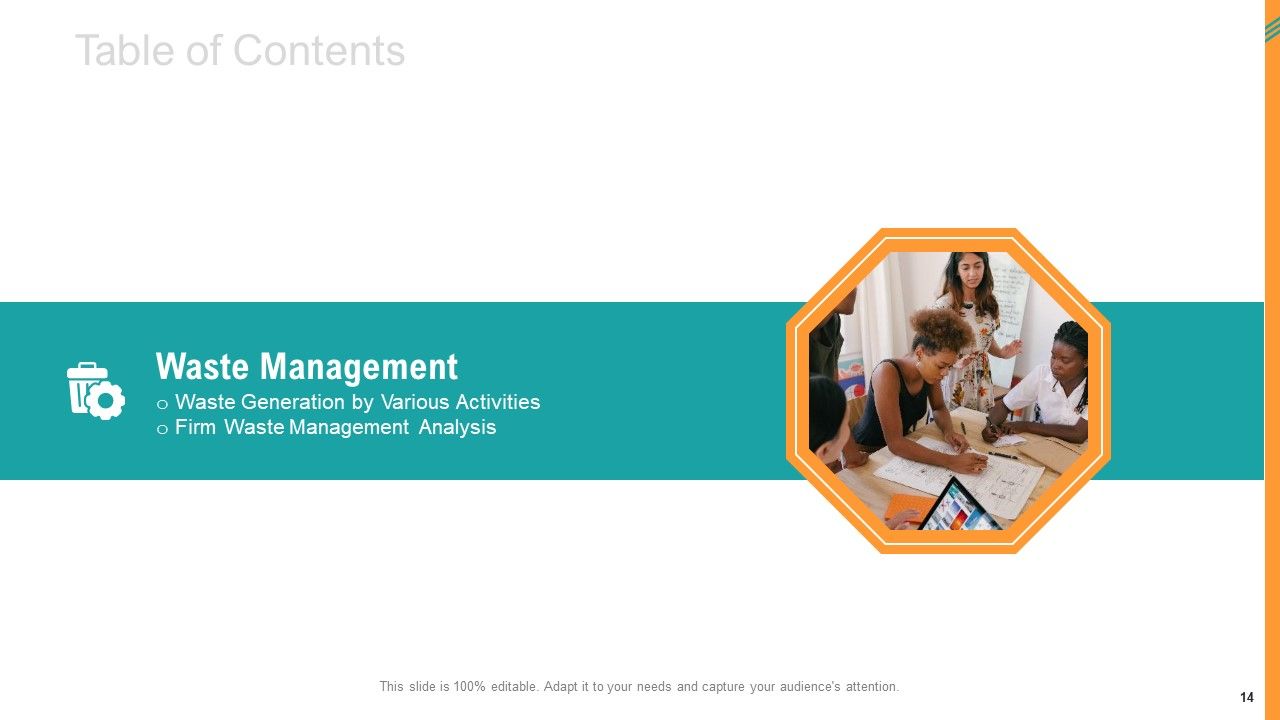 Table of Contents

Waste Management
o Waste Generation by Various Activities
o Firm Waste Management Analysis

This slide is 100% editable. Adapt it to your needs and capture your audience's attention.

14